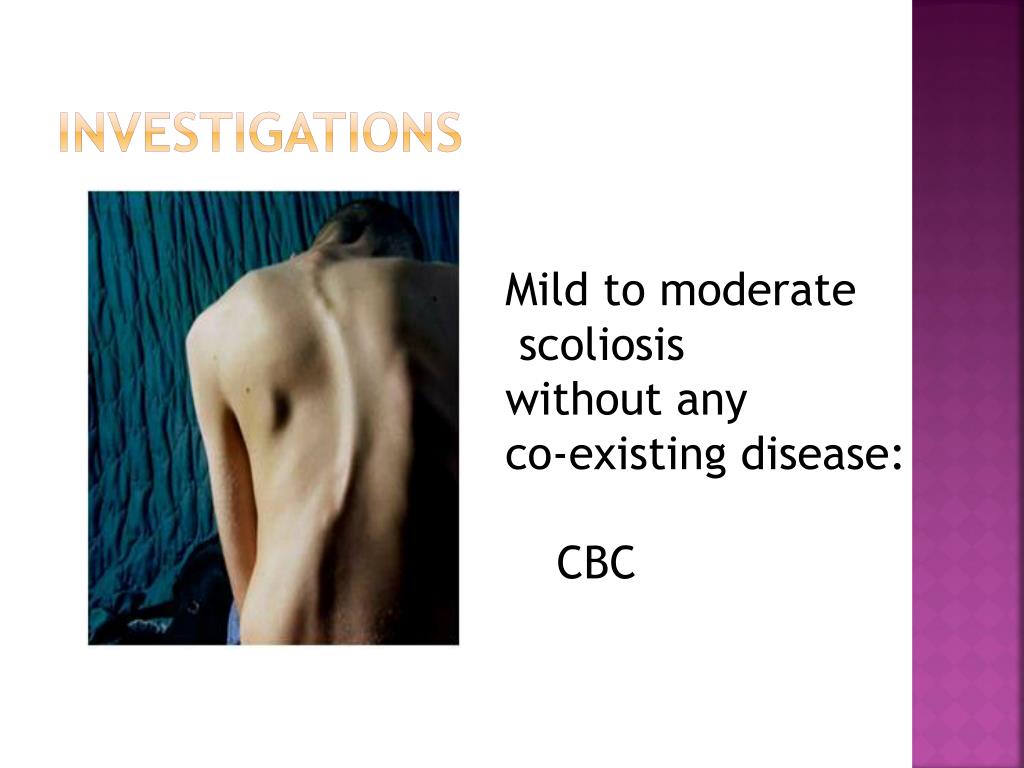 INVESTIGATIONS

Mild to moderate scoliosis without any co-existing disease:

CBC